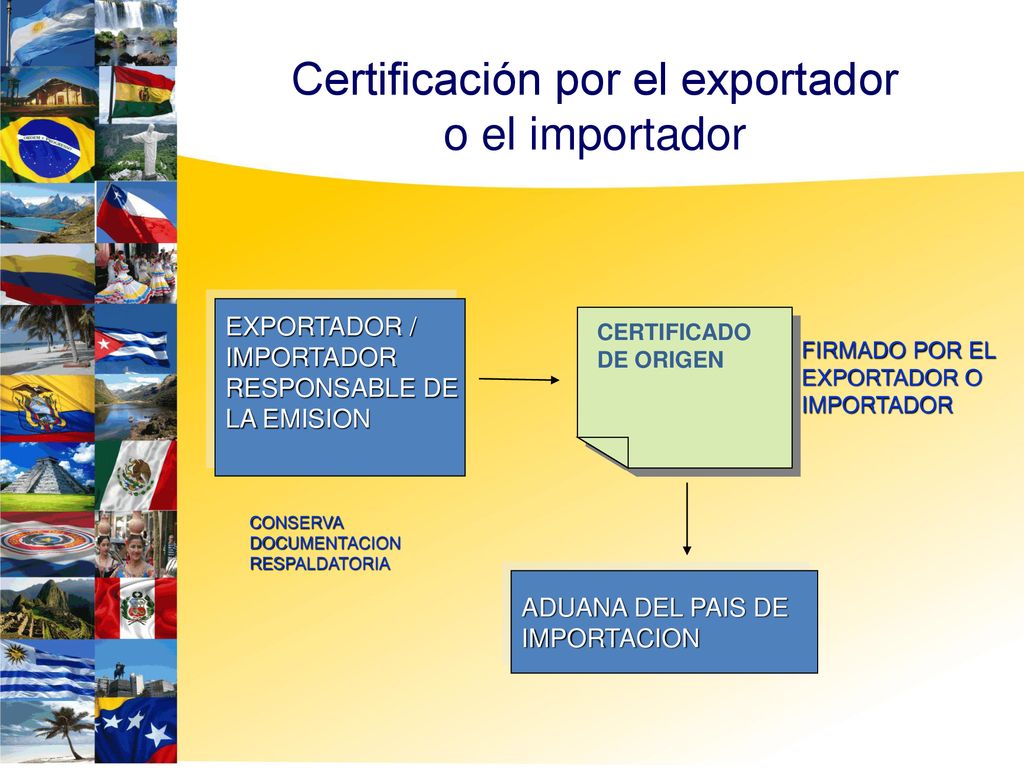 Certificación por el exportador o el importador

EXPORTADOR / IMPORTADOR RESPONSABLE DE LA EMISION

CERTIFICADO DE ORIGEN

FIRMADO POR EL EXPORTADOR O IMPORTADOR

CONSERVA DOCUMENTACION RESPALDATORIA

ADUANA DEL PAIS DE IMPORTACION